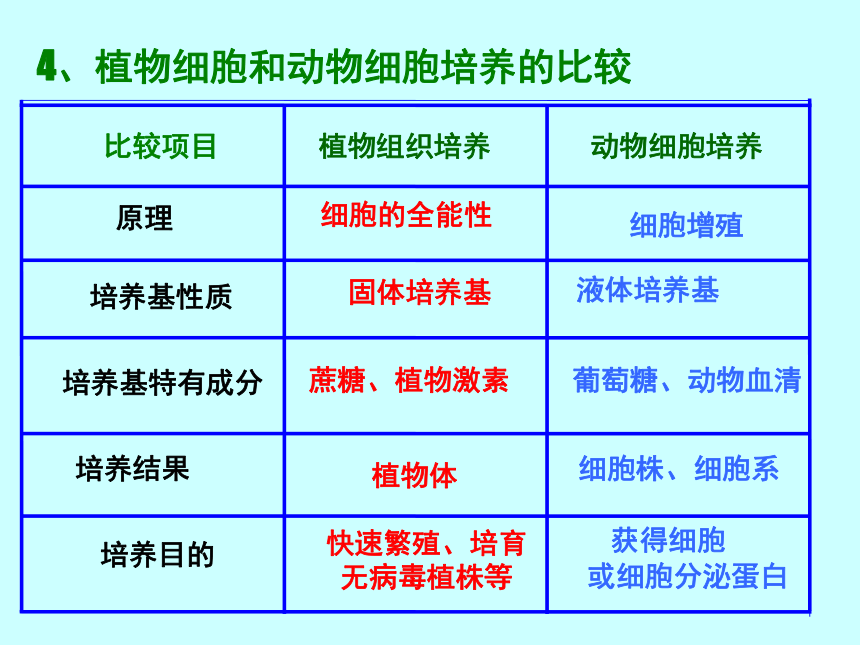 4、植物细胞和动物细胞培养的比较

| 比较项目 | 植物组织培养 | 动物细胞培养 |
|---|---|---|
| 原理 | 细胞的全能性 | 细胞增殖 |
| 培养基性质 | 固体培养基 | 液体培养基 |
| 培养基特有成分 | 蔗糖、植物激素 | 葡萄糖、动物血清 |
| 培养结果 | 植物体 | 细胞株、细胞系 |
| 培养目的 | 快速繁殖、培育无病毒植株等 | 获得细胞或细胞分泌蛋白 |